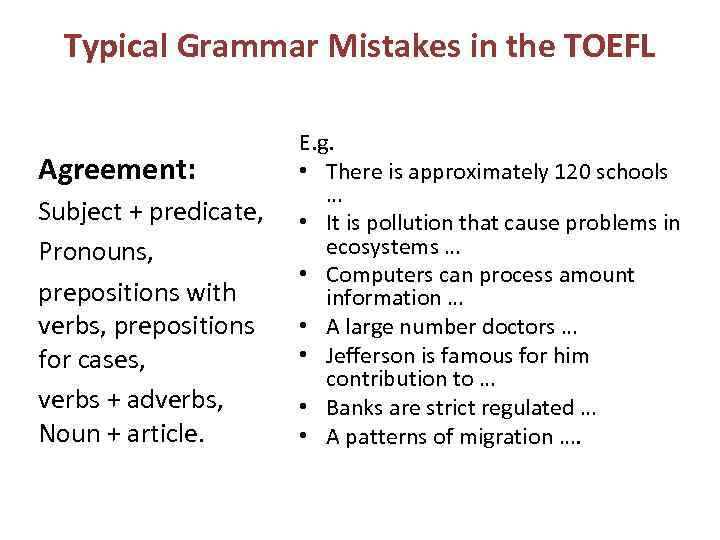 Typical Grammar Mistakes in the TOEFL

Agreement:
Subject + predicate,
Pronouns,
prepositions with verbs, prepositions for cases,
verbs + adverbs,
Noun + article.

E.g.
• There is approximately 120 schools …
• It is pollution that cause problems in ecosystems …
• Computers can process amount information …
• A large number doctors …
• Jefferson is famous for him contribution to …
• Banks are strict regulated …
• A patterns of migration ….